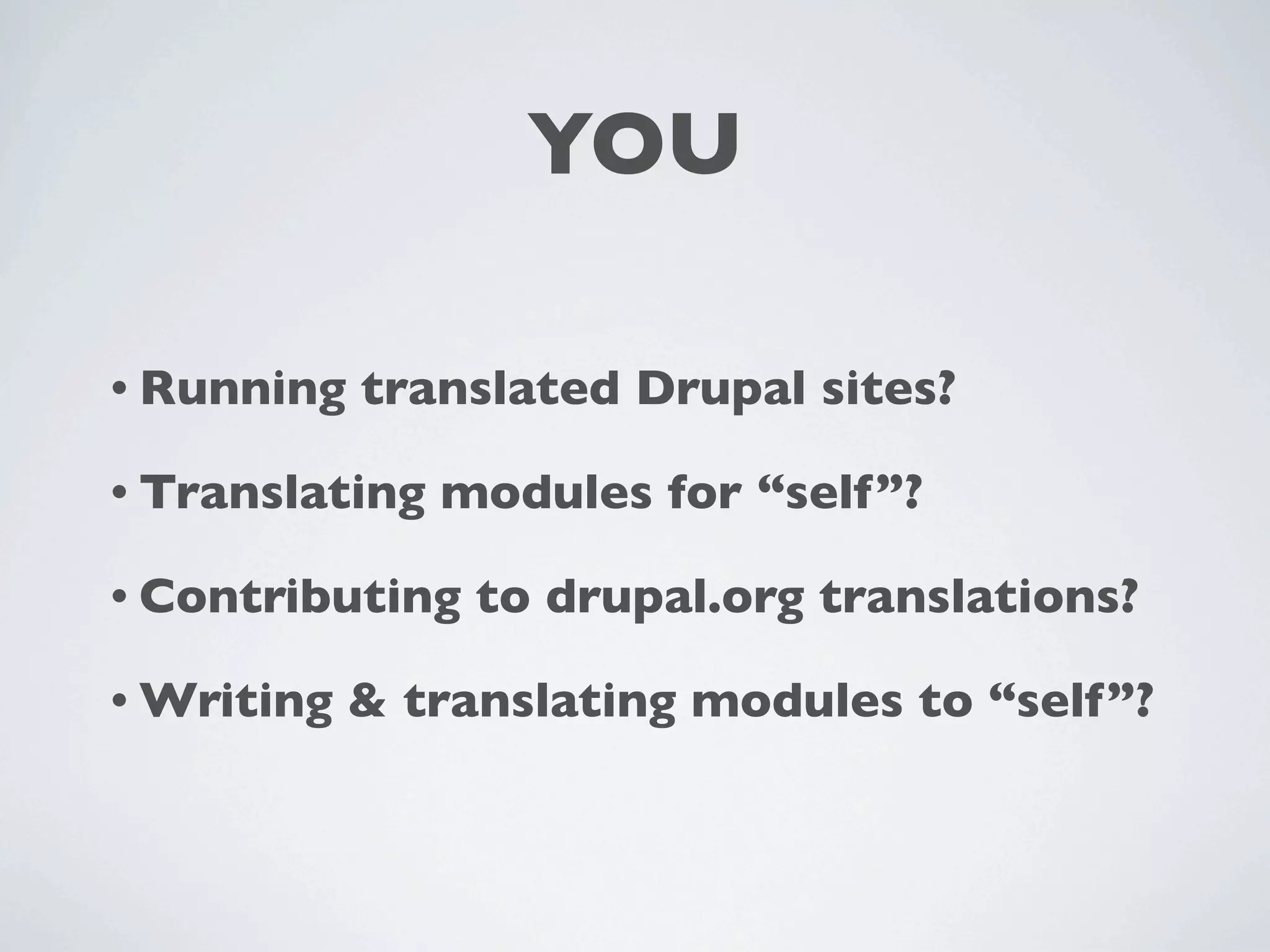 YOU

• Running translated Drupal sites?

• Translating modules for “self”?

• Contributing to drupal.org translations?

• Writing & translating modules to “self”?